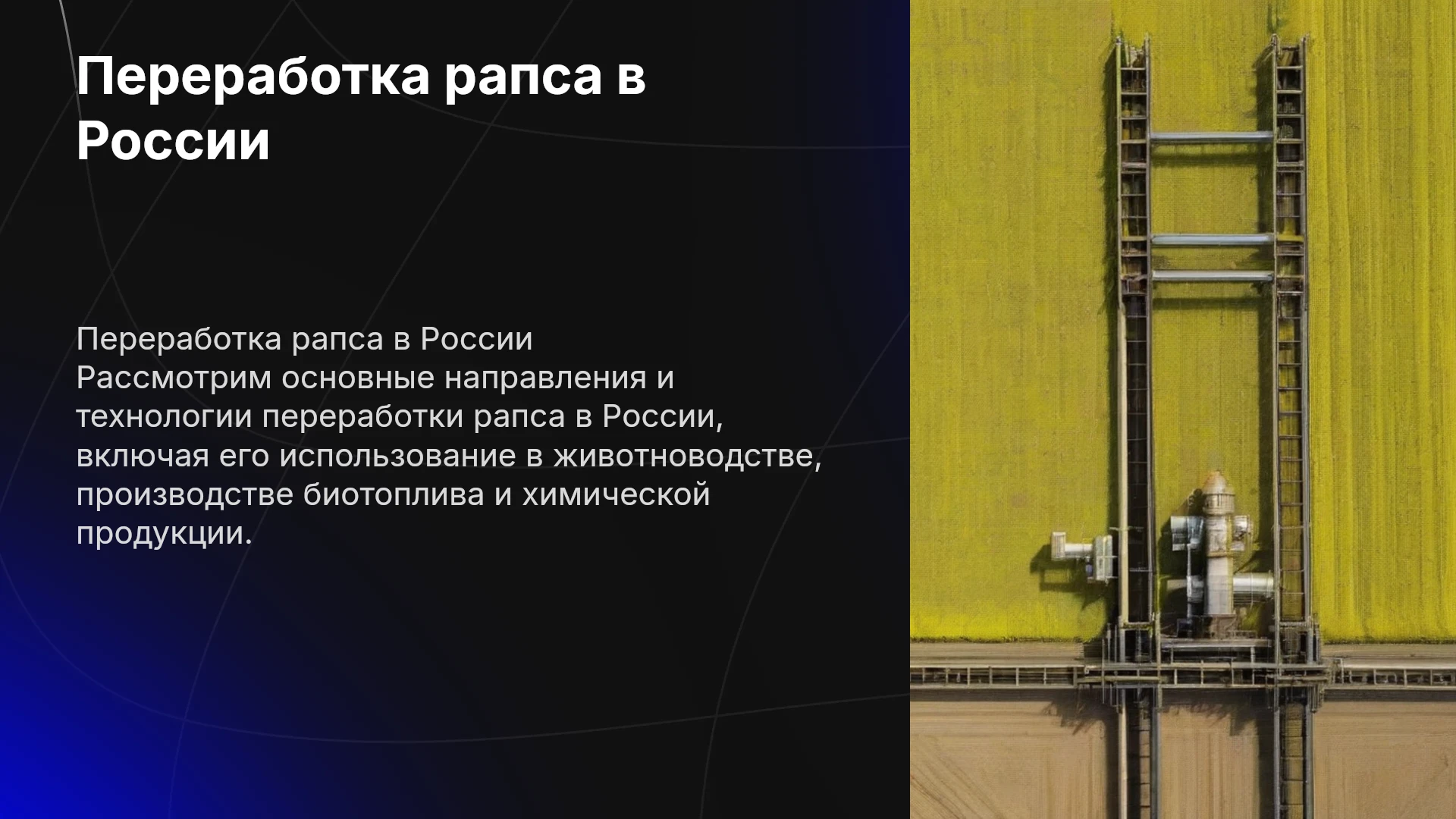 Переработка рапса в России

Переработка рапса в России
Рассмотрим основные направления и технологии переработки рапса в России, включая его использование в животноводстве, производстве биотоплива и химической продукции.